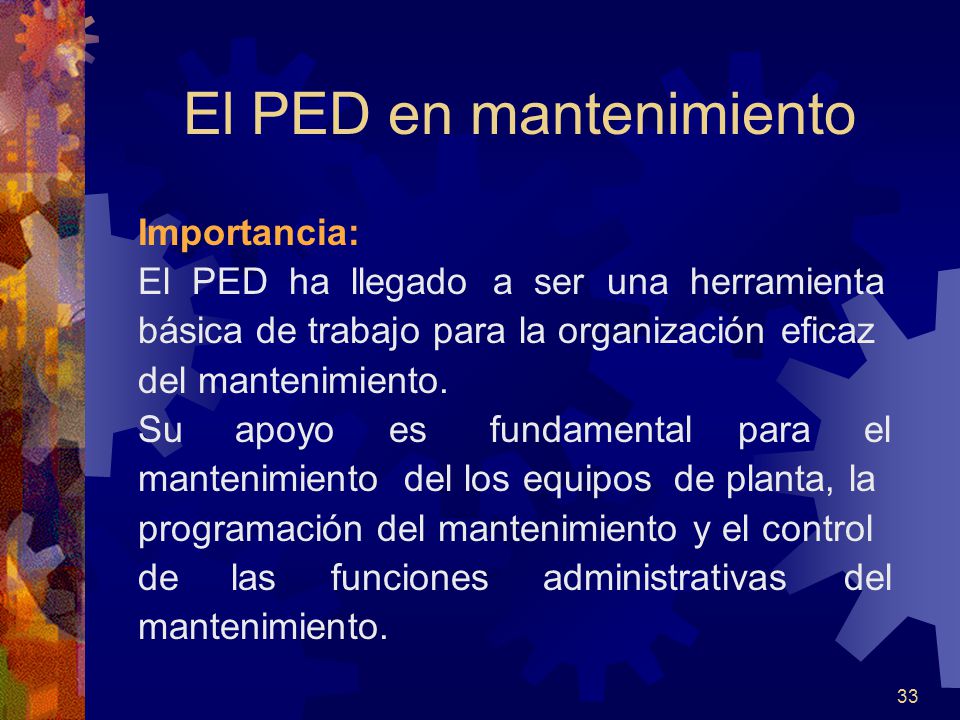 El PED en mantenimiento

Importancia:
El PED ha llegado a ser una herramienta básica de trabajo para la organización eficaz del mantenimiento.
Su apoyo es fundamental para el mantenimiento del los equipos de planta, la programación del mantenimiento y el control de las funciones administrativas del mantenimiento.

33